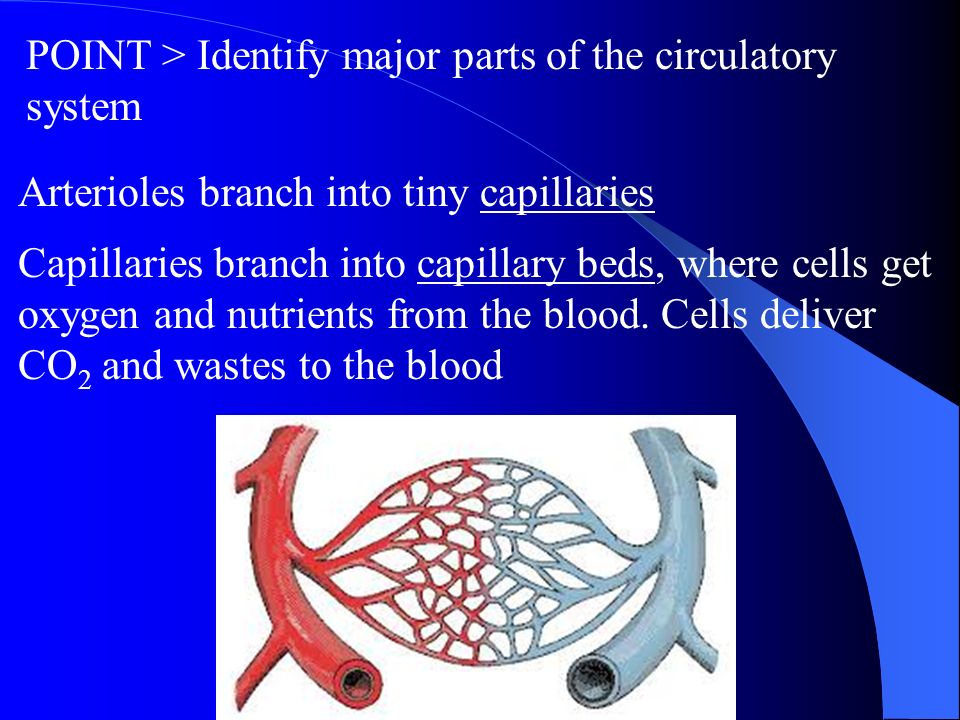 POINT > Identify major parts of the circulatory system

Arterioles branch into tiny capillaries

Capillaries branch into capillary beds, where cells get oxygen and nutrients from the blood. Cells deliver $CO_2$ and wastes to the blood